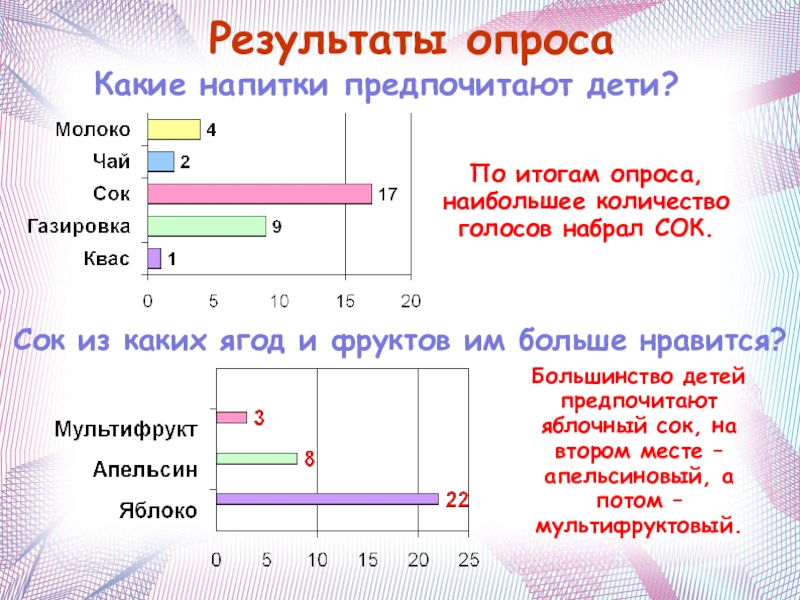 Результаты опроса

Какие напитки предпочитают дети?

Молоко 4
Чай 2
Сок 17
Газировка 9
Квас 1

0 5 10 15 20

По итогам опроса, наибольшее количество голосов набрал СОК.

Сок из каких ягод и фруктов им больше нравится?

Мультифрукт 3
Апельсин 8
Яблоко 22

0 5 10 15 20 25

Большинство детей предпочитают яблочный сок, на втором месте – апельсиновый, а потом – мультифруктовый.